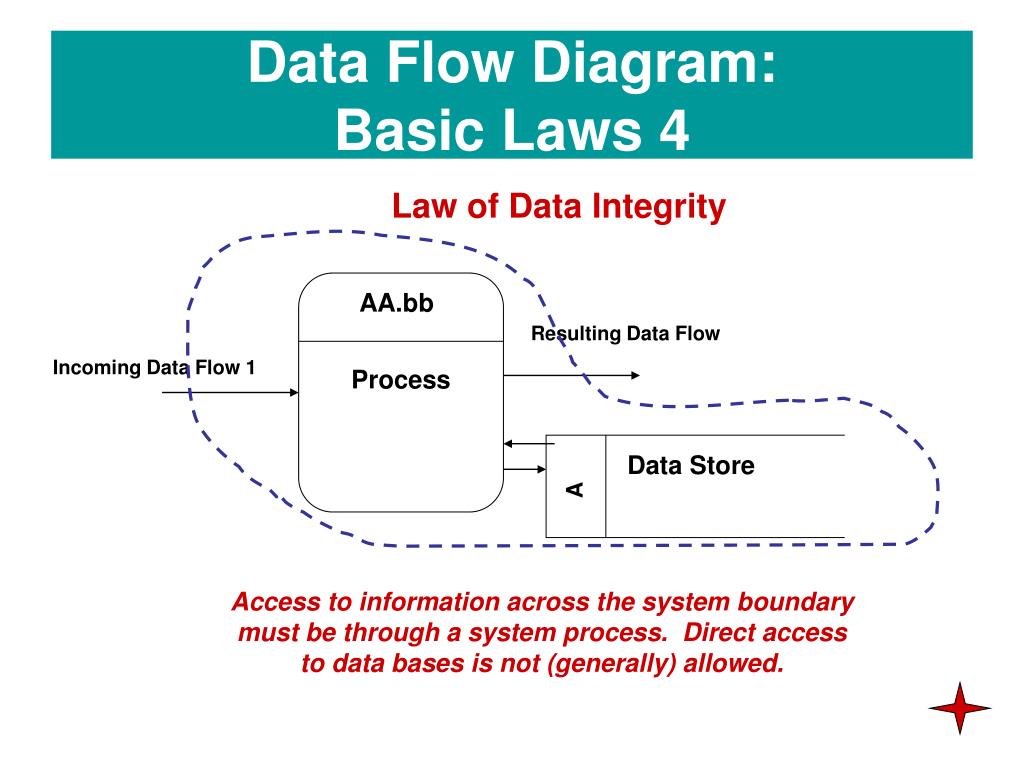 Data Flow Diagram:
Basic Laws 4

Law of Data Integrity

AA.bb

Process

Incoming Data Flow 1

Resulting Data Flow

A

Data Store

Access to information across the system boundary must be through a system process. Direct access to data bases is not (generally) allowed.